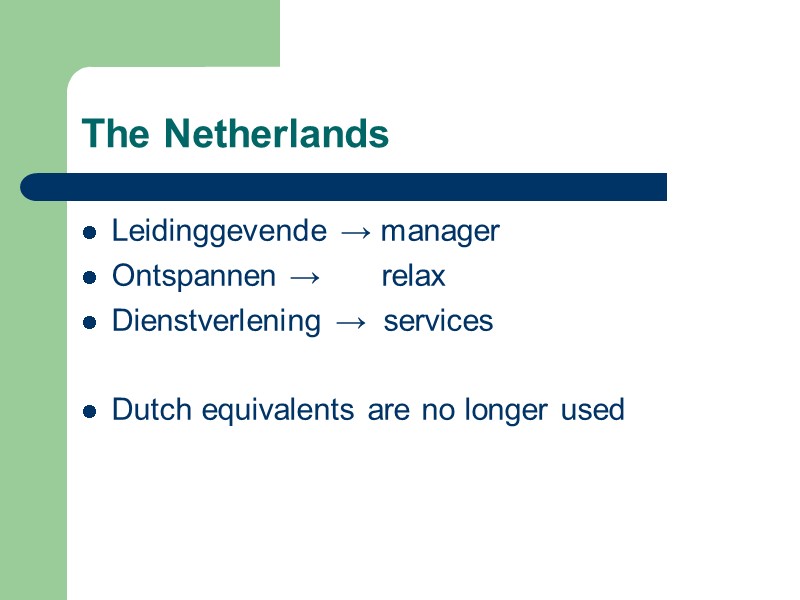 The Netherlands

- Leidinggevende → manager
- Ontspannen → relax
- Dienstverlening → services

- Dutch equivalents are no longer used